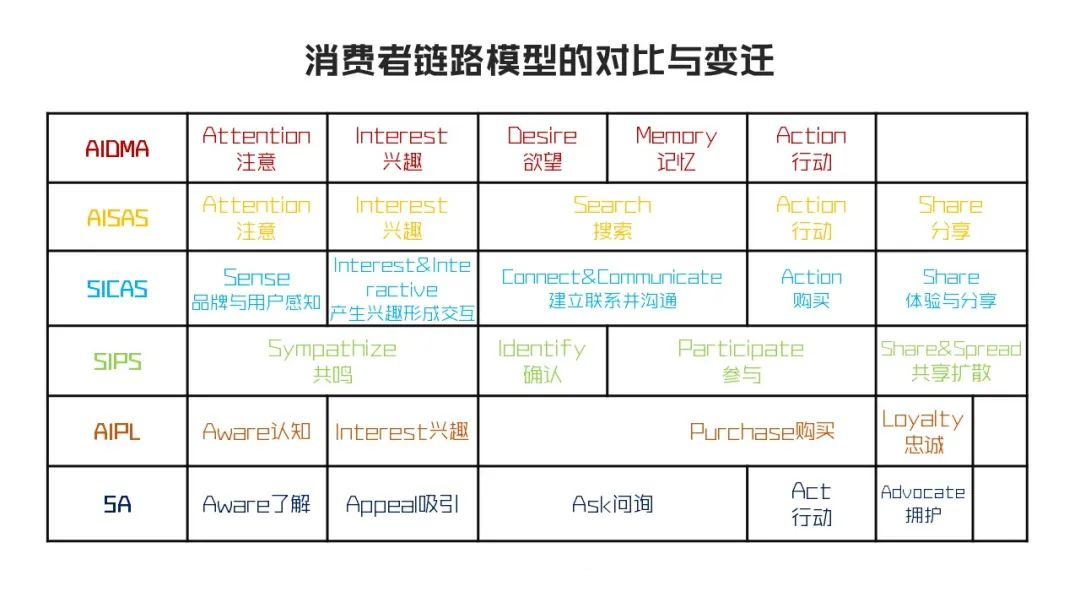 消费者链路模型的对比与变迁

| AIDMA | Attention 注意 | Interest 兴趣 | Desire 欲望 | Memory 记忆 | Action 行动 | |
|---|---|---|---|---|---|---|
| AISAS | Attention 注意 | Interest 兴趣 | Search 搜索 | | Action 行动 | Share 分享 |
| SICAS | Sense 品牌与用户感知 | Interest&Interactive 产生兴趣形成交互 | Connect&Communicate 建立联系并沟通 | | Action 购买 | Share 体验与分享 |
| SIPS | Sympathize 共鸣 | | Identify 确认 | Participate 参与 | | Share&Spread 共享扩散 |
| AIPL | Aware认知 | Interest兴趣 | Purchase购买 | | | Loyalty 忠诚 |
| 5A | Aware了解 | Appeal吸引 | Ask问询 | | Act 行动 | Advocate 拥护 |